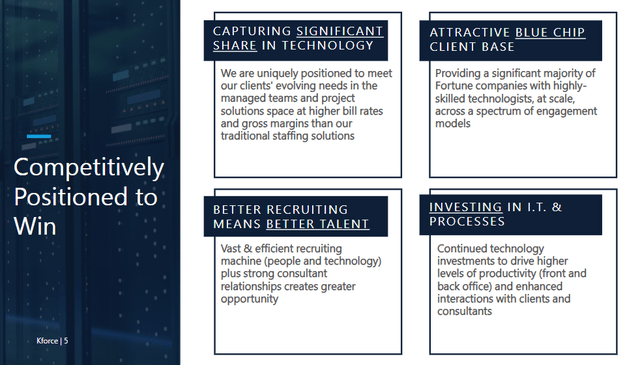 Competitively Positioned to Win

Kforce | 5

CAPTURING SIGNIFICANT SHARE IN TECHNOLOGY

We are uniquely positioned to meet our clients' evolving needs in the managed teams and project solutions space at higher bill rates and gross margins than our traditional staffing solutions

ATTRACTIVE BLUE CHIP CLIENT BASE

Providing a significant majority of Fortune companies with highly-skilled technologists, at scale, across a spectrum of engagement models

BETTER RECRUITING MEANS BETTER TALENT

Vast & efficient recruiting machine (people and technology) plus strong consultant relationships creates greater opportunity

INVESTING IN I.T. & PROCESSES

Continued technology investments to drive higher levels of productivity (front and back office) and enhanced interactions with clients and consultants